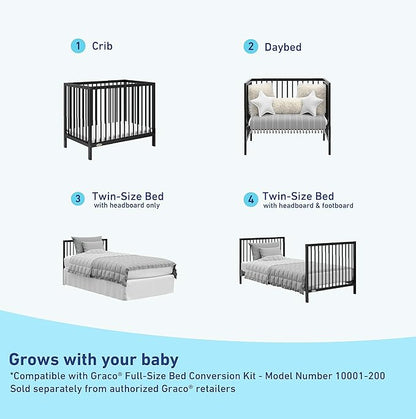 1 Crib

2 Daybed

3 Twin-Size Bed
with headboard only

4 Twin-Size Bed
with headboard & footboard

Grows with your baby

*Compatible with Graco® Full-Size Bed Conversion Kit - Model Number 10001-200
Sold separately from authorized Graco® retailers